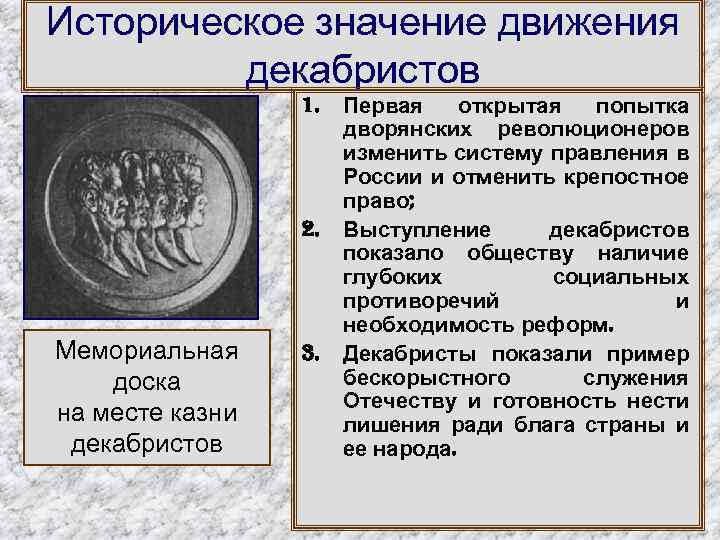 Историческое значение движения декабристов

Мемориальная доска на месте казни декабристов

1. Первая открытая попытка дворянских революционеров изменить систему правления в России и отменить крепостное право;
2. Выступление декабристов показало обществу наличие глубоких социальных противоречий и необходимость реформ.
3. Декабристы показали пример бескорыстного служения Отечеству и готовность нести лишения ради блага страны и ее народа.